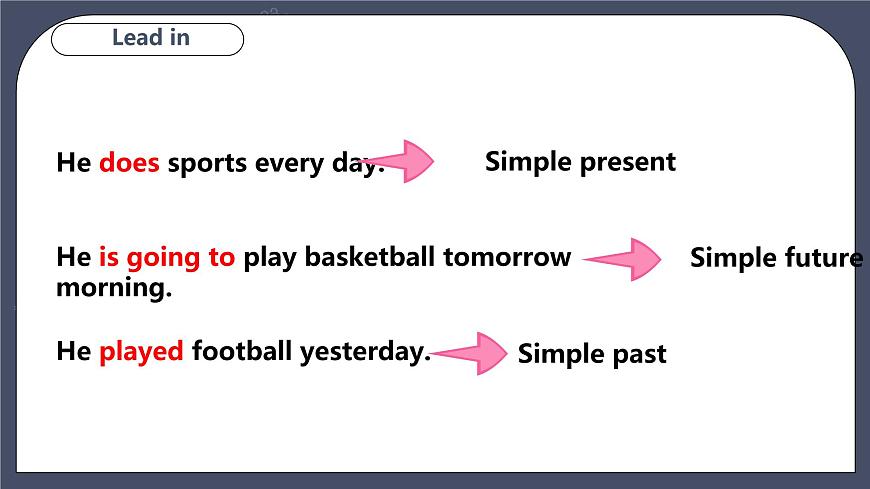 Lead in

He does sports every day. Simple present

He is going to play basketball tomorrow morning. Simple future

He played football yesterday. Simple past